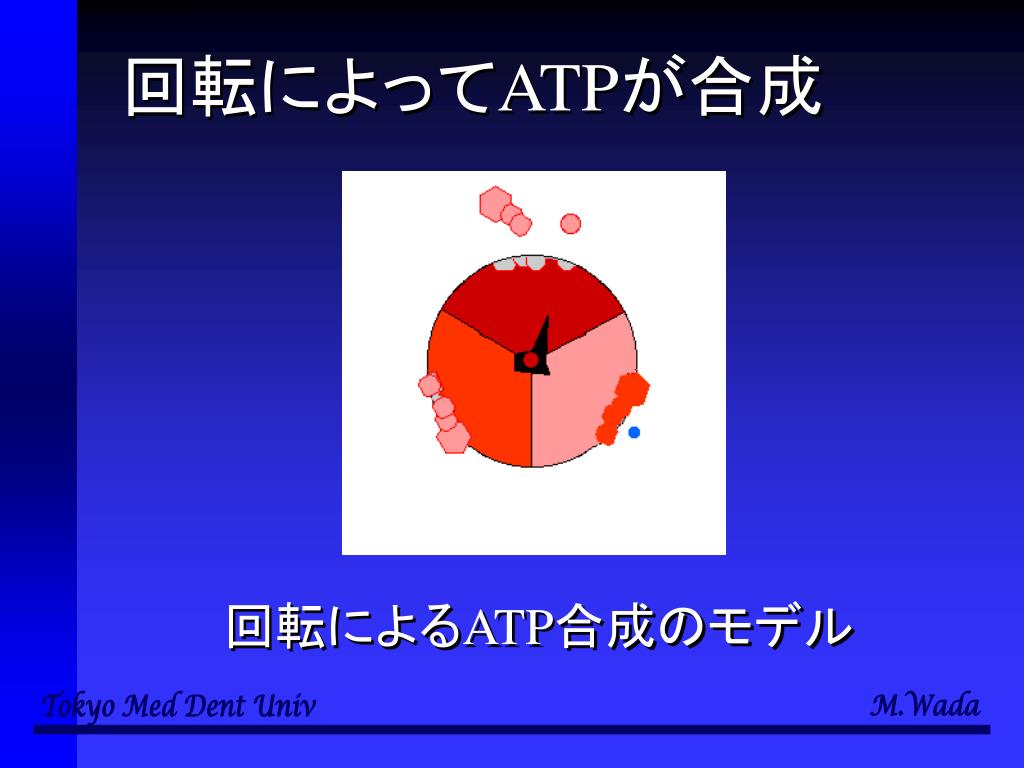 回転によってATPが合成

回転によるATP合成のモデル

Tokyo Med Dent Univ

M.Wada